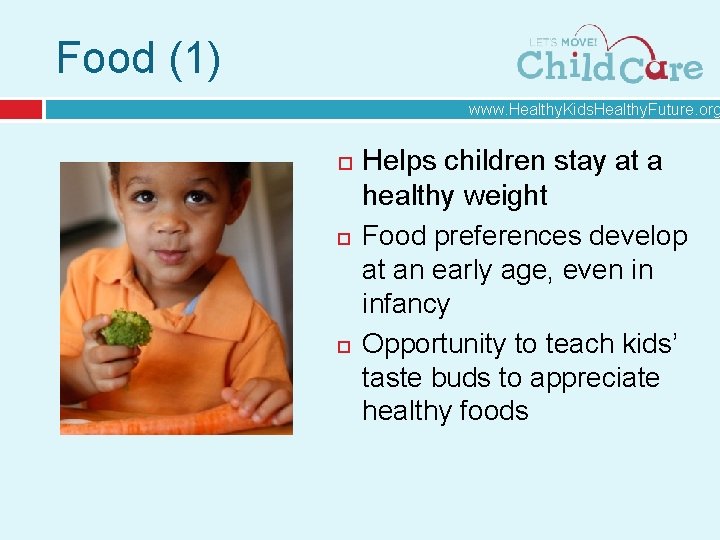 Food (1)

LET'S MOVE! Child Care

www.HealthyKidsHealthyFuture.org

Helps children stay at a healthy weight

Food preferences develop at an early age, even in infancy

Opportunity to teach kids' taste buds to appreciate healthy foods